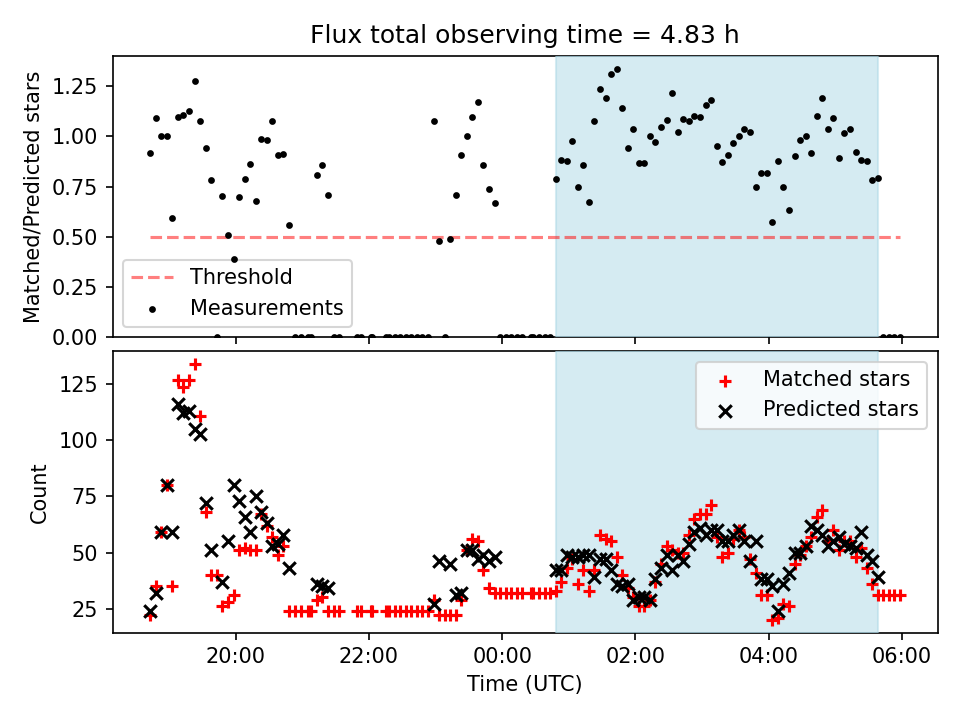 Flux total observing time = 4.83 h

Matched/Predicted stars

1.25
1.00
0.75
0.50
0.25
0.00

Threshold
Measurements

Count

125
100
75
50
25

Matched stars
Predicted stars

20:00
22:00
00:00
02:00
04:00
06:00

Time (UTC)